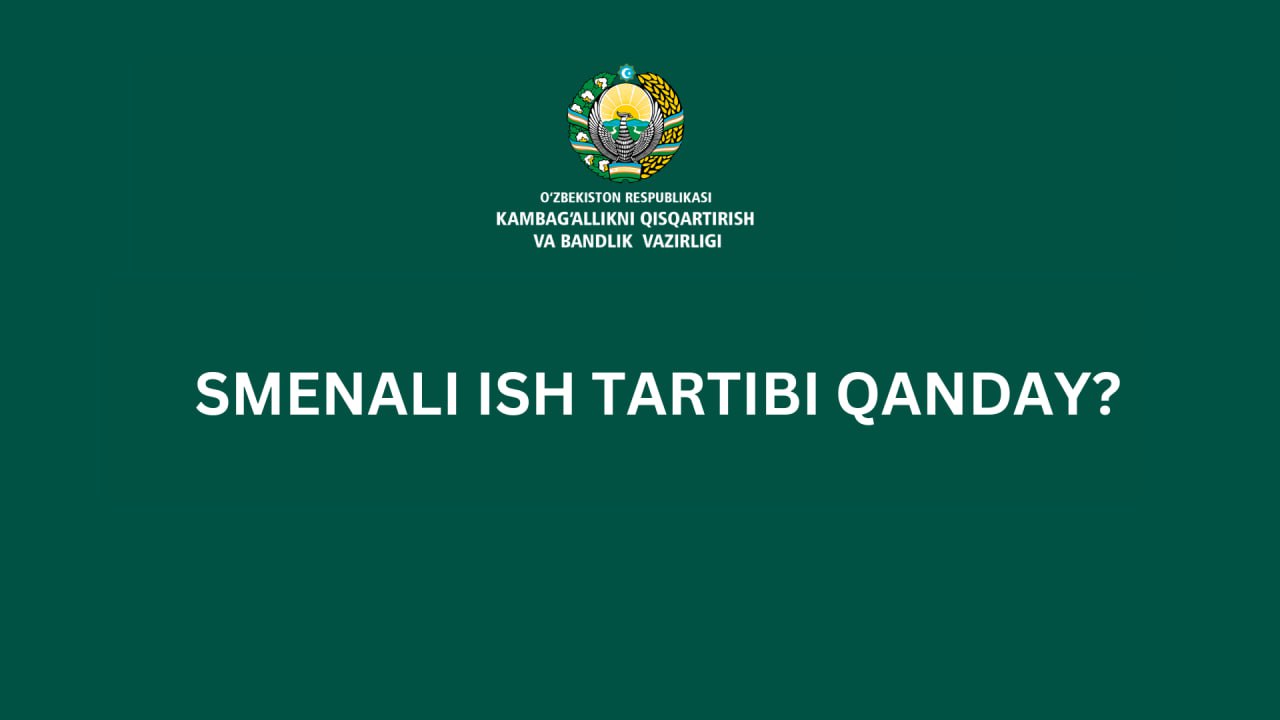 O'ZBEKISTON RESPUBLIKASI
KAMBAG'ALLIKNI QISQARTIRISH
VA BANDLIK VAZIRLIGI

SMENALI ISH TARTIBI QANDAY?